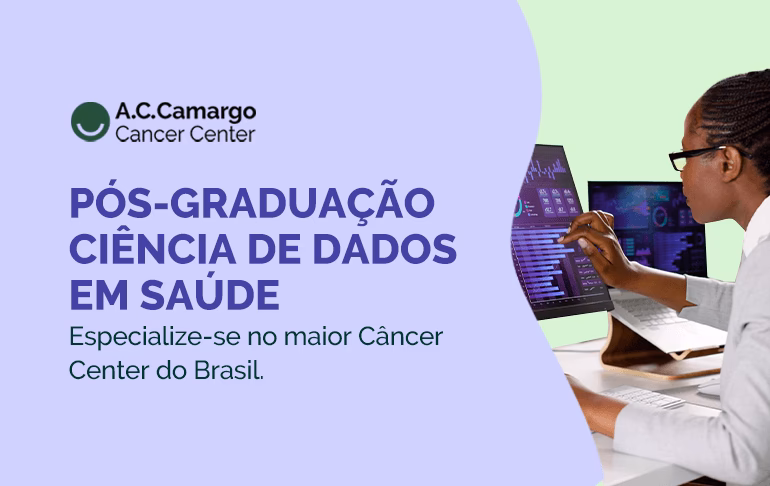 A.C.Camargo
Cancer Center

PÓS-GRADUAÇÃO CIÊNCIA DE DADOS EM SAÚDE

Especialize-se no maior Câncer Center do Brasil.